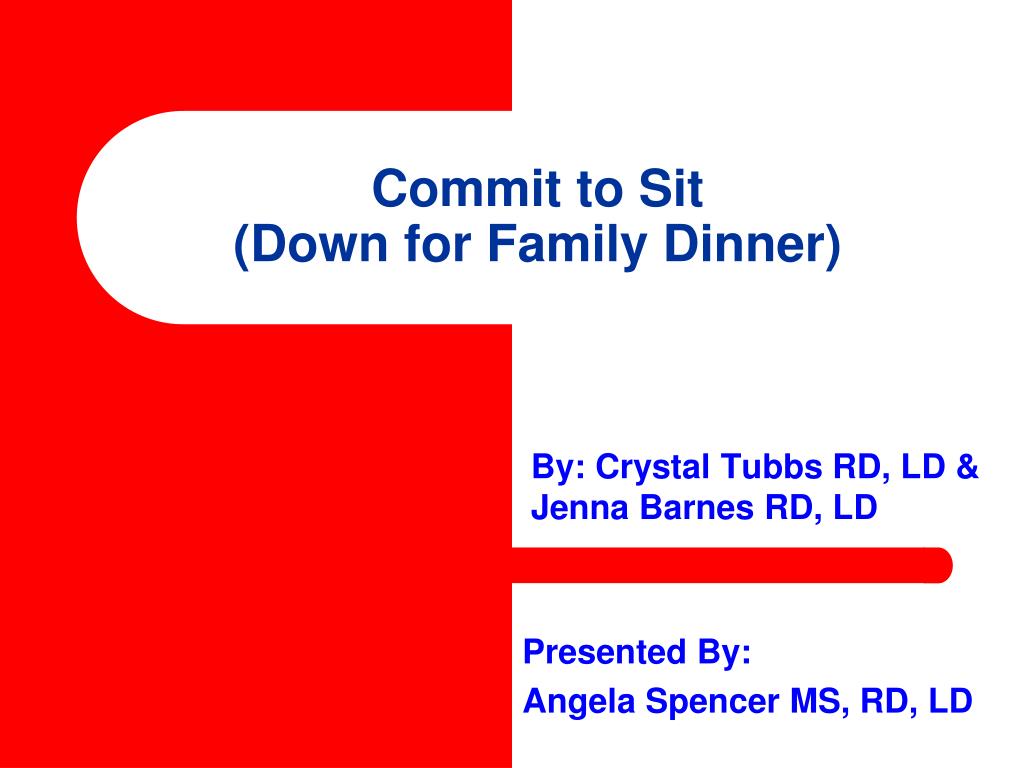 Commit to Sit
(Down for Family Dinner)

By: Crystal Tubbs RD, LD &
Jenna Barnes RD, LD

Presented By:
Angela Spencer MS, RD, LD